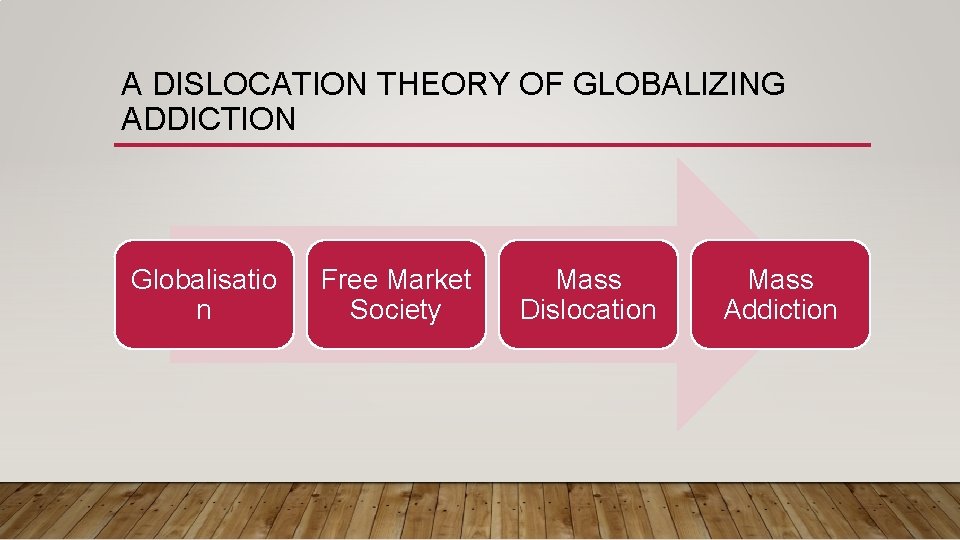 A DISLOCATION THEORY OF GLOBALIZING ADDICTION

Globalisation

Free Market Society

Mass Dislocation

Mass Addiction